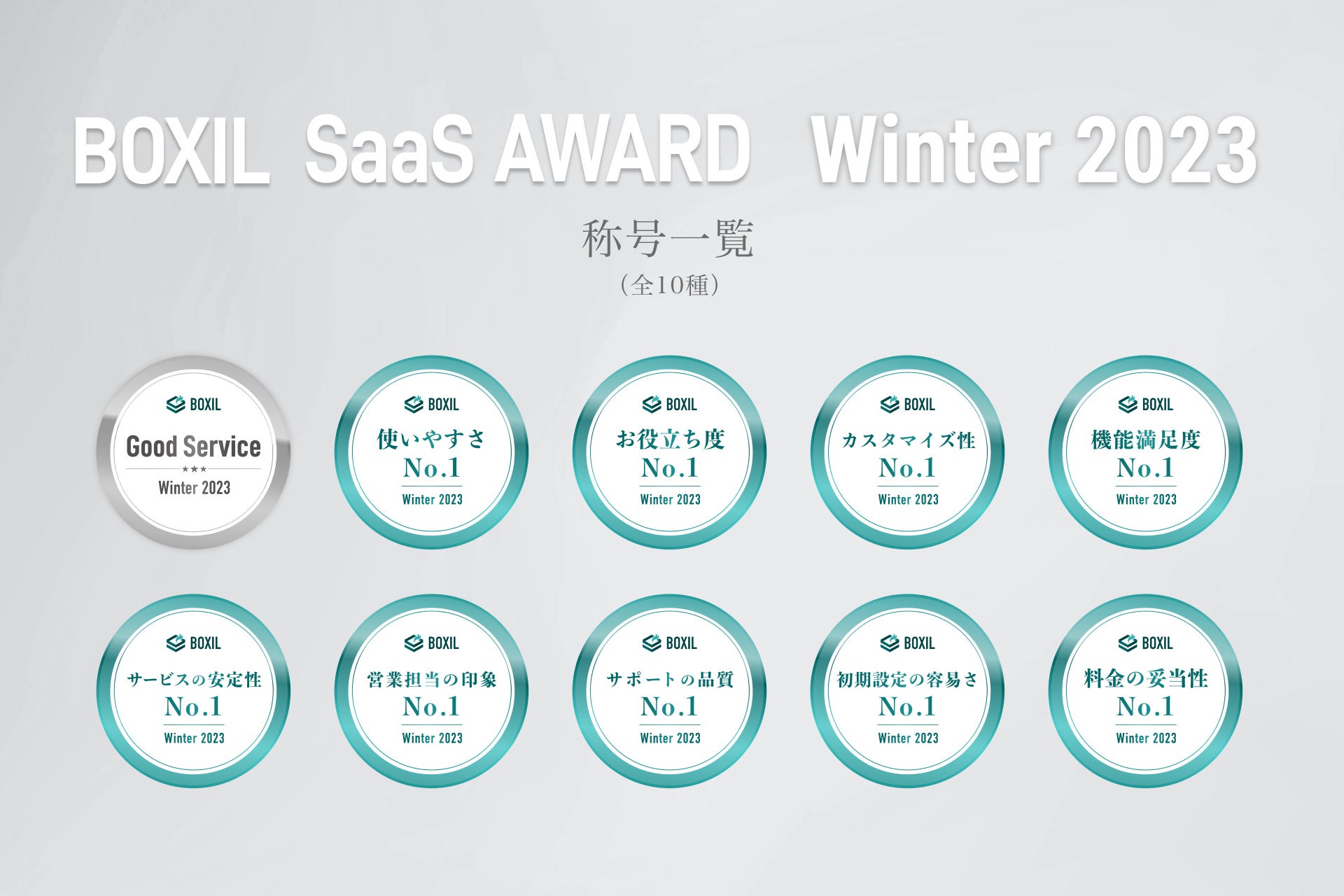 BOXIL SaaS AWARD Winter 2023

称号一覧

（全10種）

BOXIL
Good Service
★★★
Winter 2023

BOXIL
使いやすさ
No.1
Winter 2023

BOXIL
お役立ち度
No.1
Winter 2023

BOXIL
カスタマイズ性
No.1
Winter 2023

BOXIL
機能満足度
No.1
Winter 2023

BOXIL
サービスの安定性
No.1
Winter 2023

BOXIL
営業担当の印象
No.1
Winter 2023

BOXIL
サポートの品質
No.1
Winter 2023

BOXIL
初期設定の容易さ
No.1
Winter 2023

BOXIL
料金の妥当性
No.1
Winter 2023